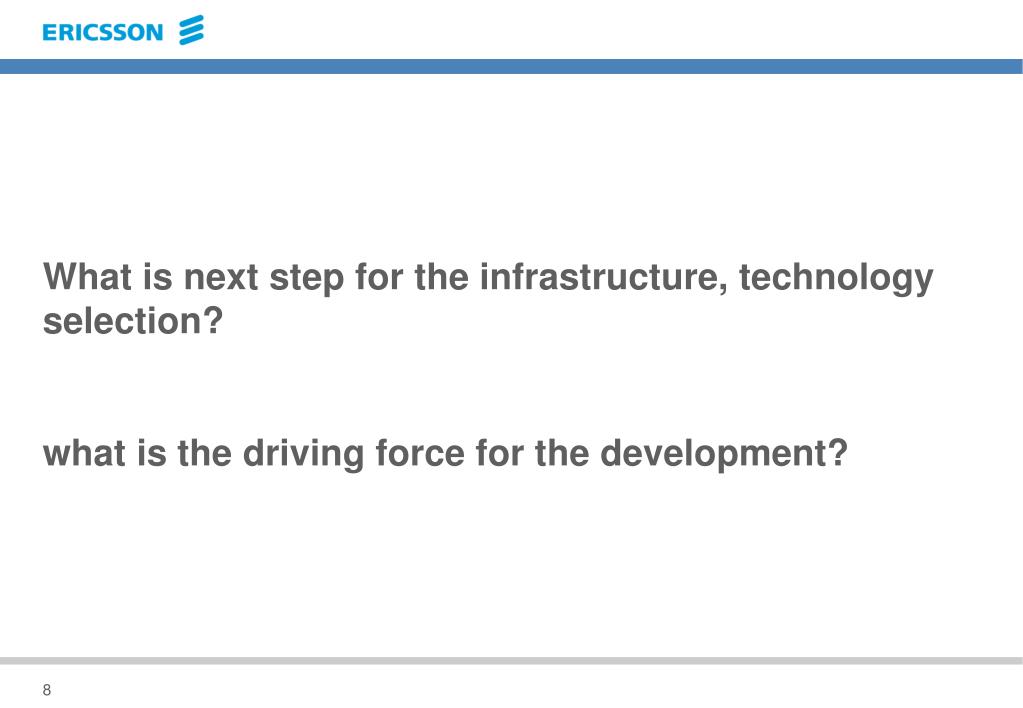 ERICSSON

What is next step for the infrastructure, technology selection?

what is the driving force for the development?

8